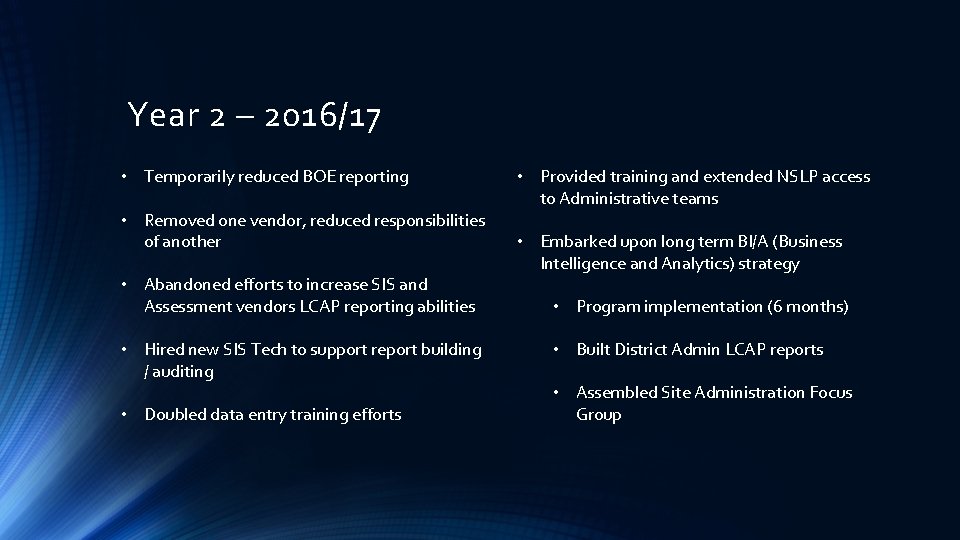 Year 2 – 2016/17

• Temporarily reduced BOE reporting

• Removed one vendor, reduced responsibilities of another

• Abandoned efforts to increase SIS and Assessment vendors LCAP reporting abilities

• Hired new SIS Tech to support report building / auditing

• Doubled data entry training efforts

• Provided training and extended NSLP access to Administrative teams

• Embarked upon long term BI/A (Business Intelligence and Analytics) strategy

• Program implementation (6 months)

• Built District Admin LCAP reports

• Assembled Site Administration Focus Group